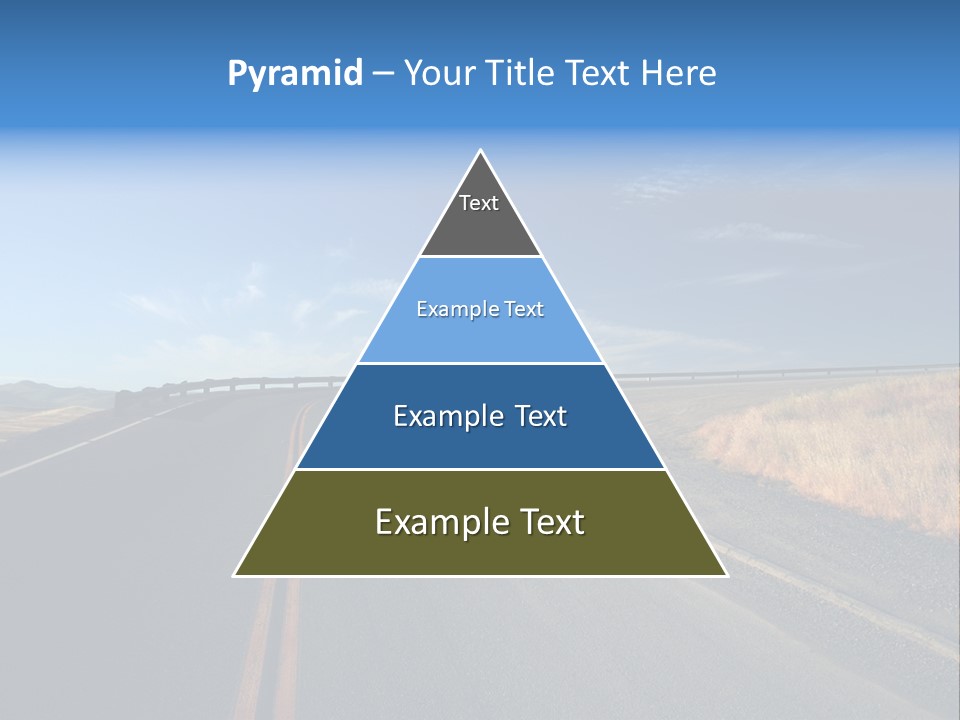 Pyramid – Your Title Text Here

Text

Example Text

Example Text

Example Text